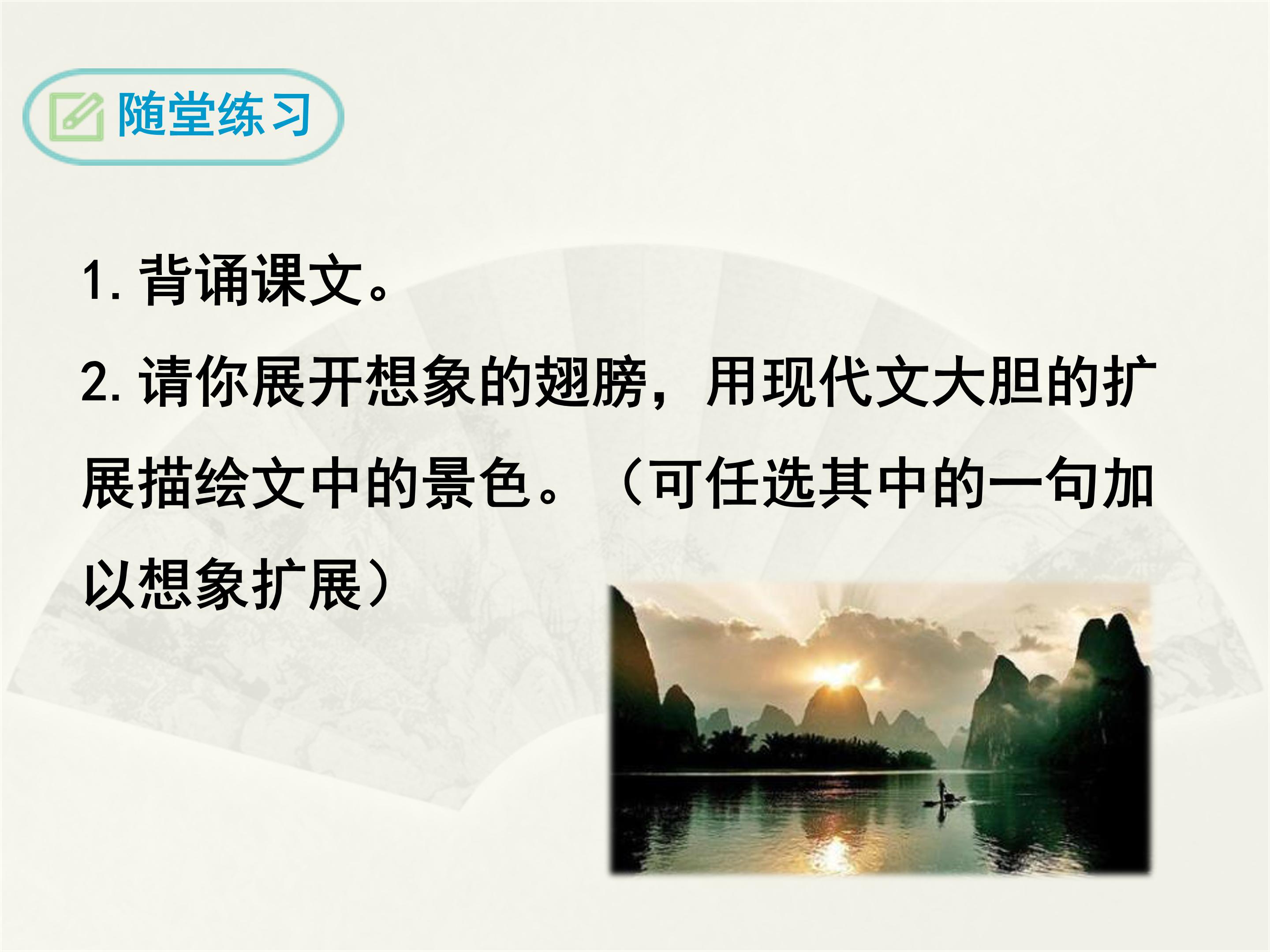 随堂练习

1. 背诵课文。

2. 请你展开想象的翅膀，用现代文大胆的扩展描绘文中的景色。（可任选其中的一句加以想象扩展）